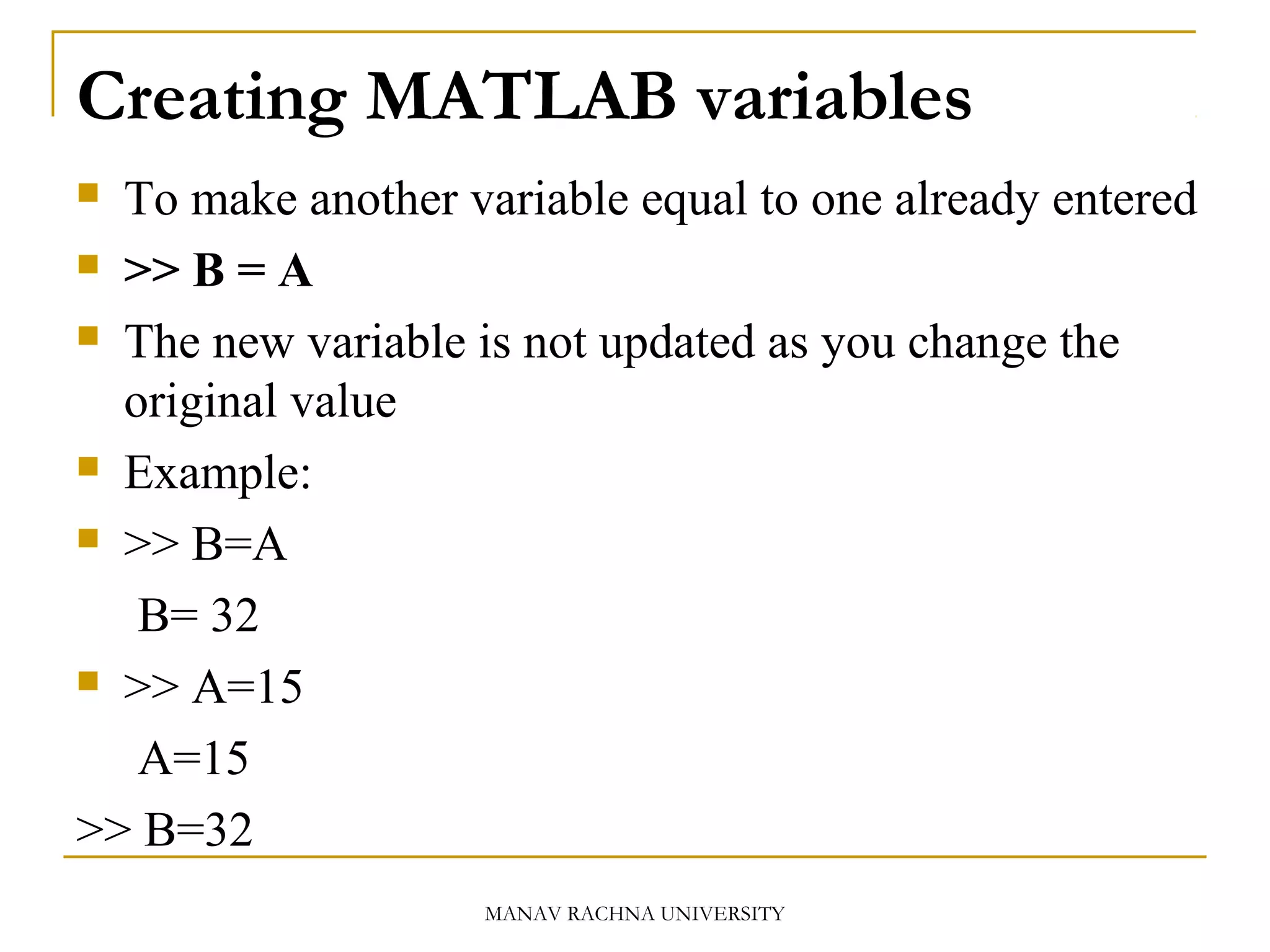 Creating MATLAB variables

To make another variable equal to one already entered

>> B = A

The new variable is not updated as you change the original value

Example:

>> B=A

B= 32

>> A=15

A=15

>> B=32

MANAV RACHNA UNIVERSITY